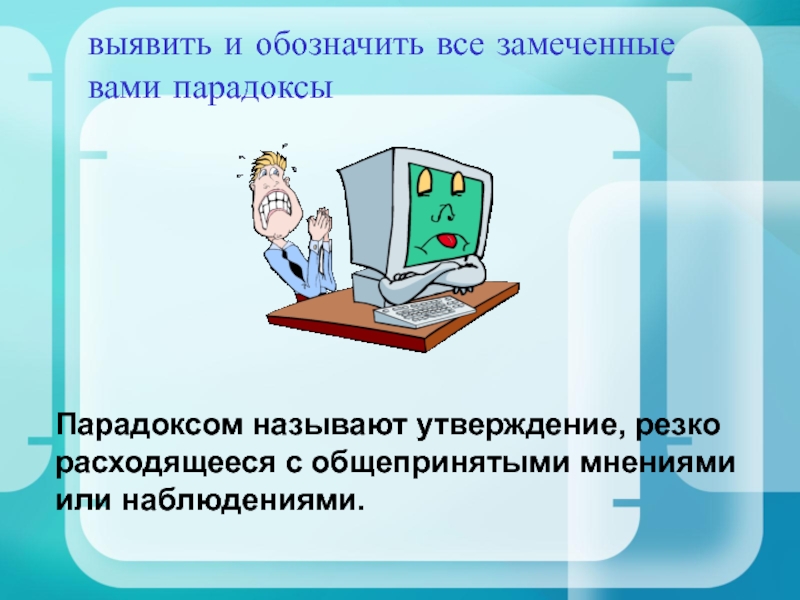 выявить и обозначить все замеченные вами парадоксы

Парадоксом называют утверждение, резко расходящееся с общепринятыми мнениями или наблюдениями.